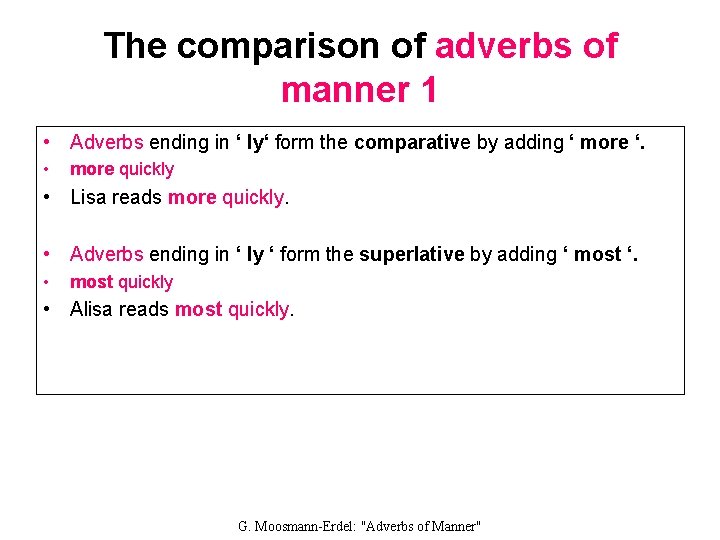 The comparison of adverbs of manner 1

• Adverbs ending in ‘ ly‘ form the comparative by adding ‘ more ‘.
• more quickly
• Lisa reads more quickly.

• Adverbs ending in ‘ ly ‘ form the superlative by adding ‘ most ‘.
• most quickly
• Alisa reads most quickly.

G. Moosmann-Erdel: "Adverbs of Manner"